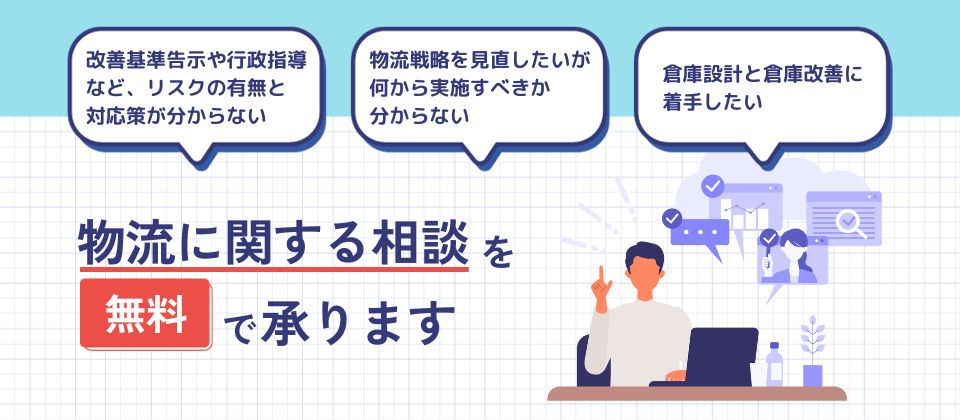 改善基準告示や行政指導など、リスクの有無と対応策が分からない

物流戦略を見直したいが何から実施すべきか分からない

倉庫設計と倉庫改善に着手したい

物流に関する相談を

無料で承ります